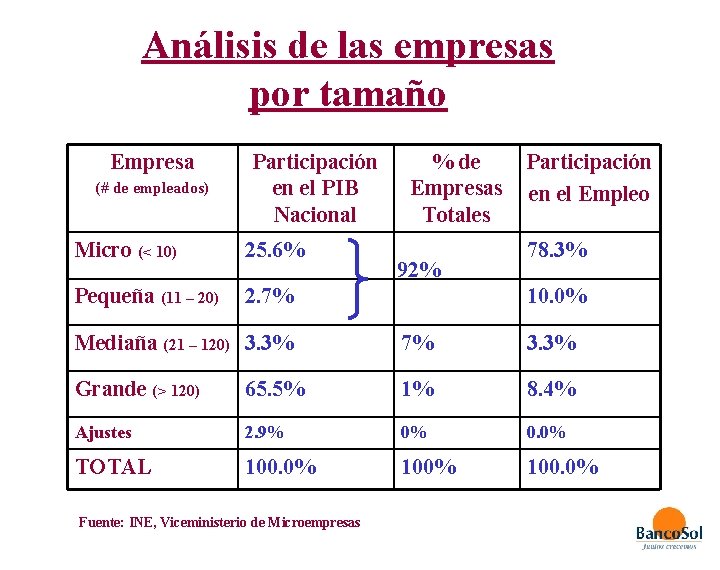 Análisis de las empresas por tamaño

| Empresa (# de empleados) | Participación en el PIB Nacional | % de Empresas Totales | Participación en el Empleo |
|---|---|---|---|
| Micro (< 10) | 25.6% | 92% | 78.3% |
| Pequeña (11 – 20) | 2.7% | | 10.0% |
| Mediaña (21 – 120) | 3.3% | 7% | 3.3% |
| Grande (> 120) | 65.5% | 1% | 8.4% |
| Ajustes | 2.9% | 0% | 0.0% |
| TOTAL | 100.0% | 100% | 100.0% |

Fuente: INE, Viceministerio de Microempresas

BancoSol
Juntos crecemos